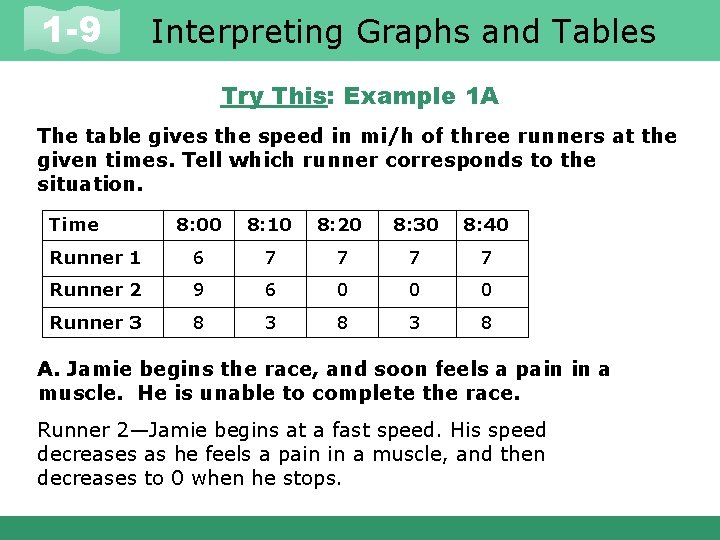 1-9 Interpreting Graphs and Tables

Try This: Example 1A

The table gives the speed in mi/h of three runners at the given times. Tell which runner corresponds to the situation.

| Time | 8:00 | 8:10 | 8:20 | 8:30 | 8:40 |
|---|---|---|---|---|---|
| Runner 1 | 6 | 7 | 7 | 7 | 7 |
| Runner 2 | 9 | 6 | 0 | 0 | 0 |
| Runner 3 | 8 | 3 | 8 | 3 | 8 |

A. Jamie begins the race, and soon feels a pain in a muscle. He is unable to complete the race.

Runner 2—Jamie begins at a fast speed. His speed decreases as he feels a pain in a muscle, and then decreases to 0 when he stops.